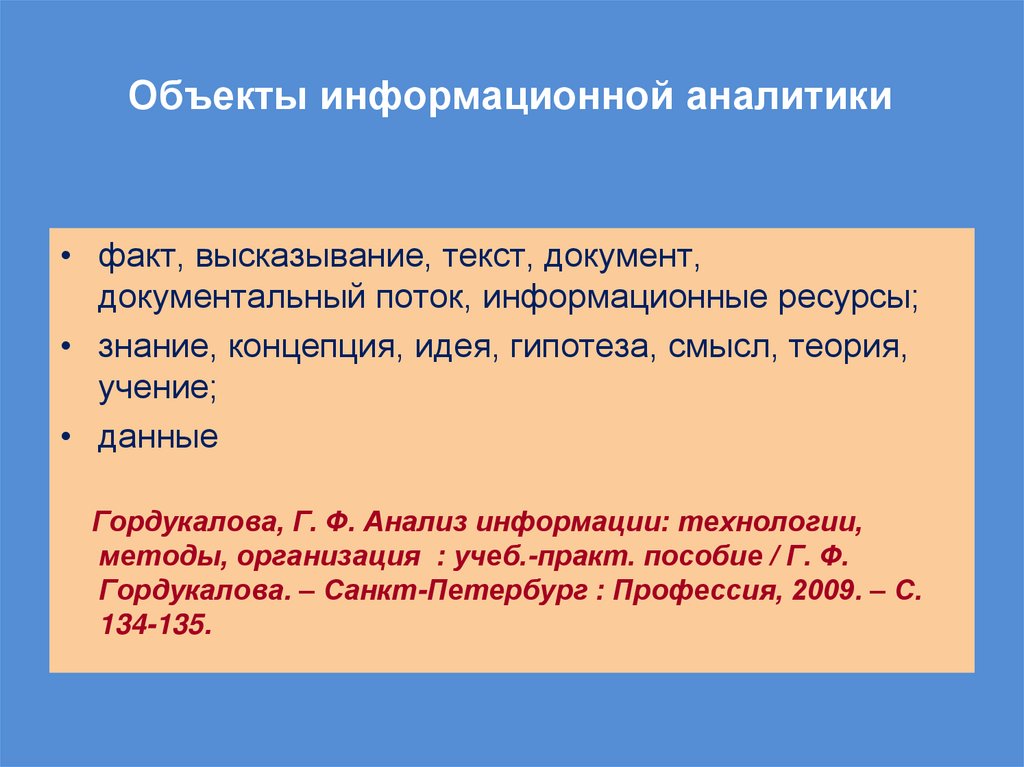 Объекты информационной аналитики

• факт, высказывание, текст, документ, документальный поток, информационные ресурсы;

• знание, концепция, идея, гипотеза, смысл, теория, учение;

• данные

Гордукалова, Г. Ф. Анализ информации: технологии, методы, организация : учеб.-практ. пособие / Г. Ф. Гордукалова. – Санкт-Петербург : Профессия, 2009. – С. 134-135.